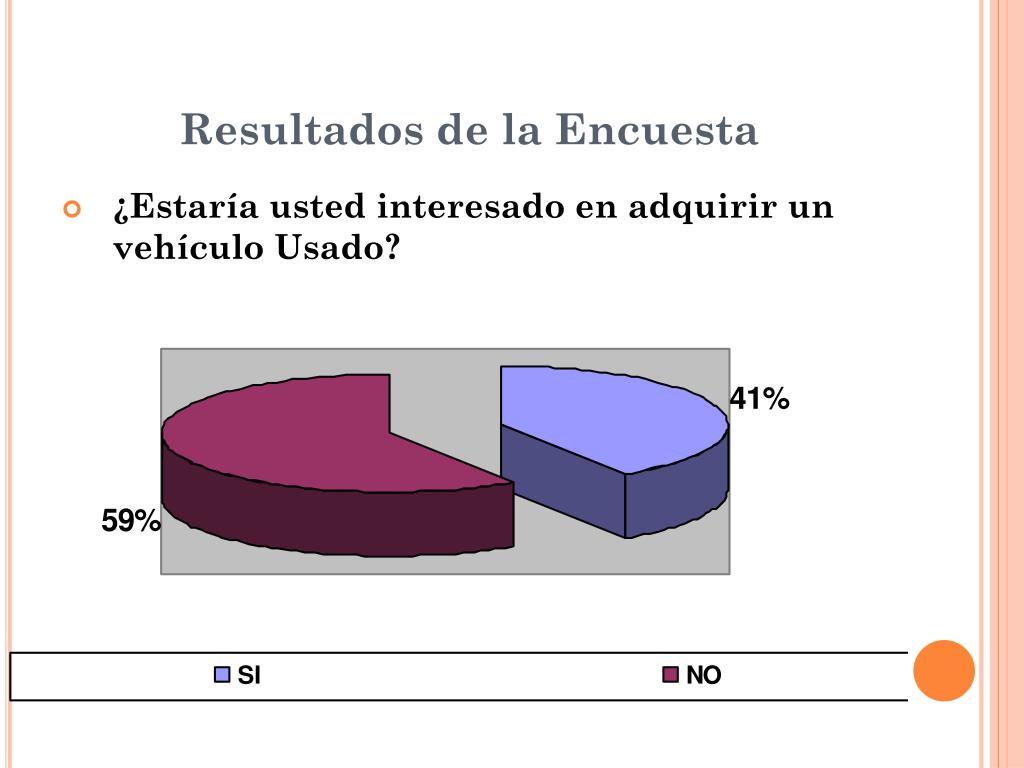 Resultados de la Encuesta

¿Estaría usted interesado en adquirir un vehículo Usado?

41%

59%

SI

NO